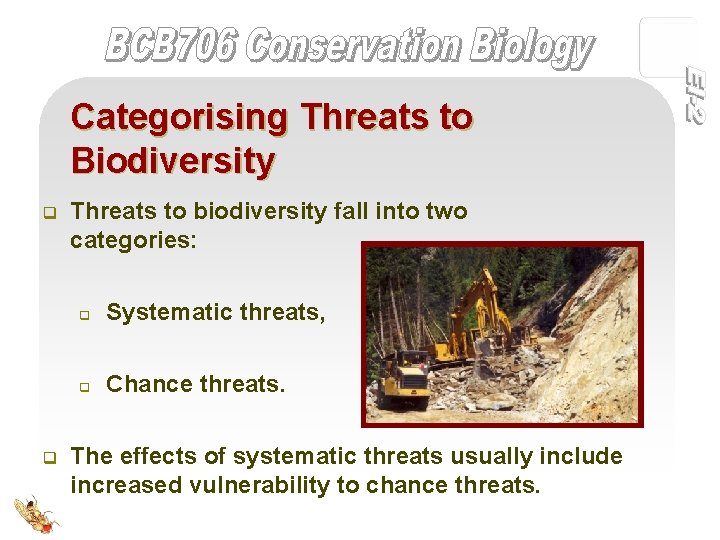 BCB706 Conservation Biology

E1-2

Categorising Threats to Biodiversity

Threats to biodiversity fall into two categories:

Systematic threats,

Chance threats.

The effects of systematic threats usually include increased vulnerability to chance threats.